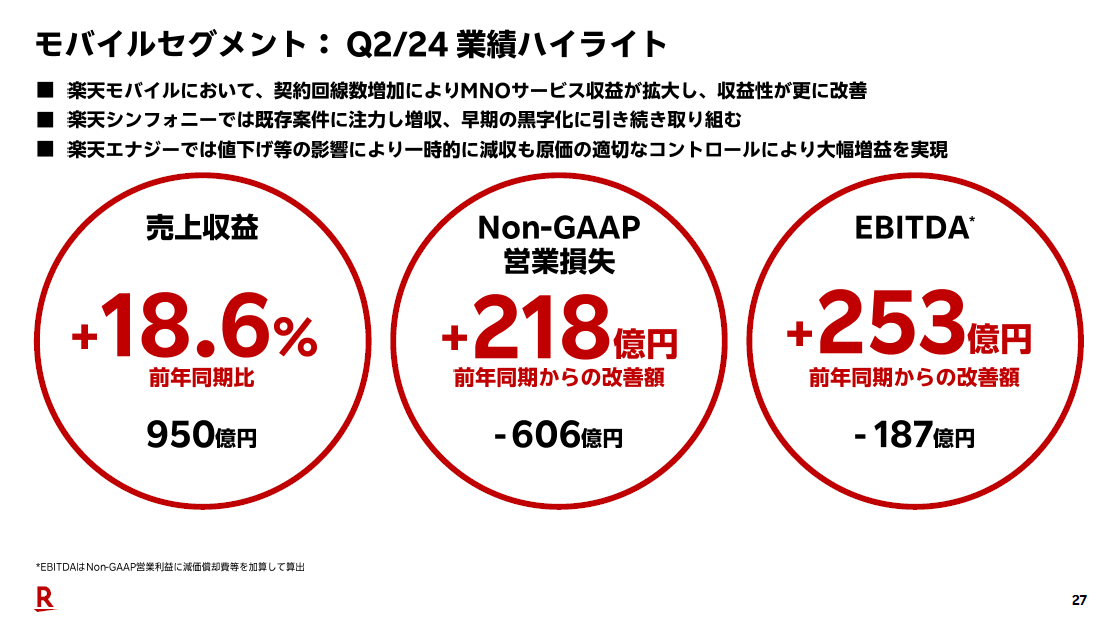 モバイルセグメント： Q2/24 業績ハイライト

■ 楽天モバイルにおいて、契約回線数増加によりMNOサービス収益が拡大し、収益性が更に改善
■ 楽天シンフォニーでは既存案件に注力し増収、早期の黒字化に引き続き取り組む
■ 楽天エナジーでは値下げ等の影響により一時的に減収も原価の適切なコントロールにより大幅増益を実現

売上収益
+18.6%
前年同期比
950億円

Non-GAAP
営業損失
+218億円
前年同期からの改善額
-606億円

EBITDA*
+253億円
前年同期からの改善額
-187億円

*EBITDAはNon-GAAP営業利益に減価償却費等を加算して算出

R

27